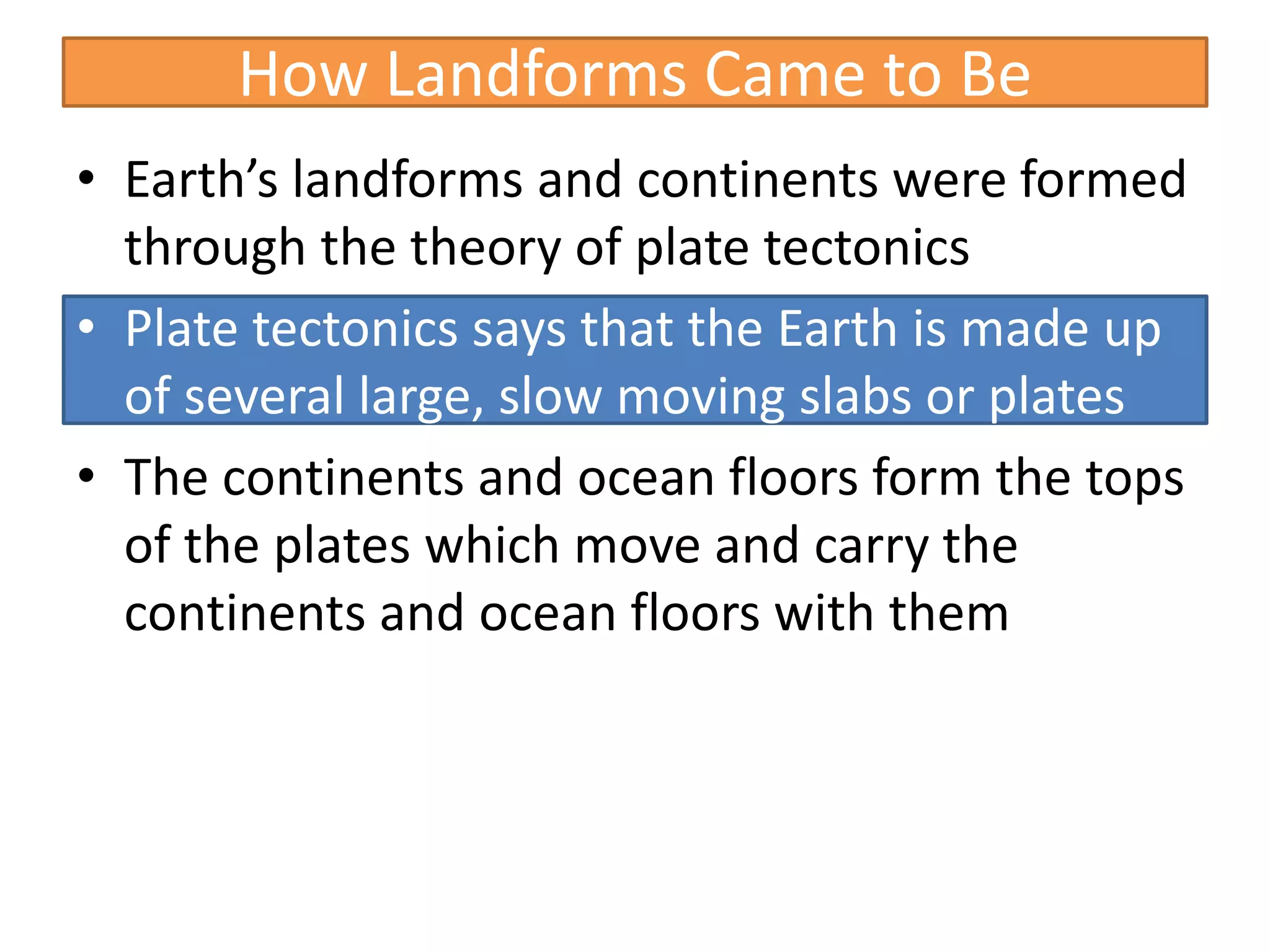 How Landforms Came to Be

• Earth’s landforms and continents were formed through the theory of plate tectonics

• Plate tectonics says that the Earth is made up of several large, slow moving slabs or plates

• The continents and ocean floors form the tops of the plates which move and carry the continents and ocean floors with them